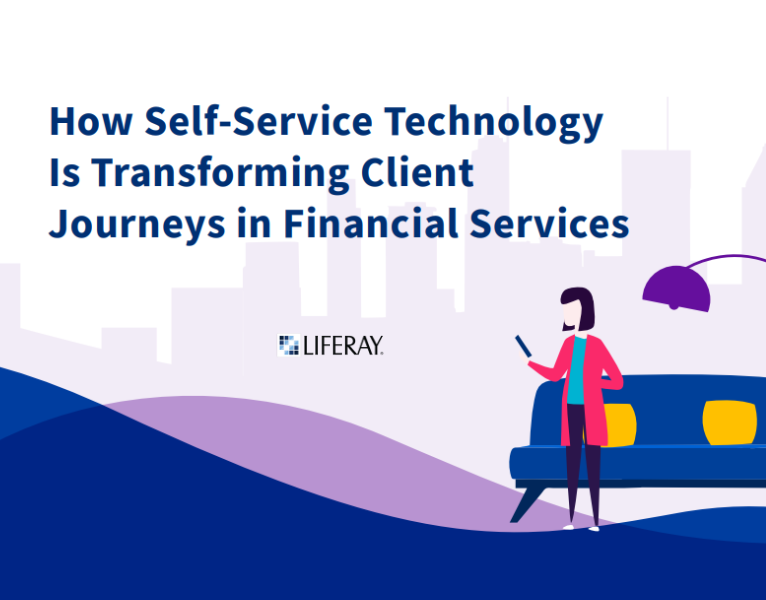 How Self-Service Technology Is Transforming Client Journeys in Financial Services

LIFERAY.